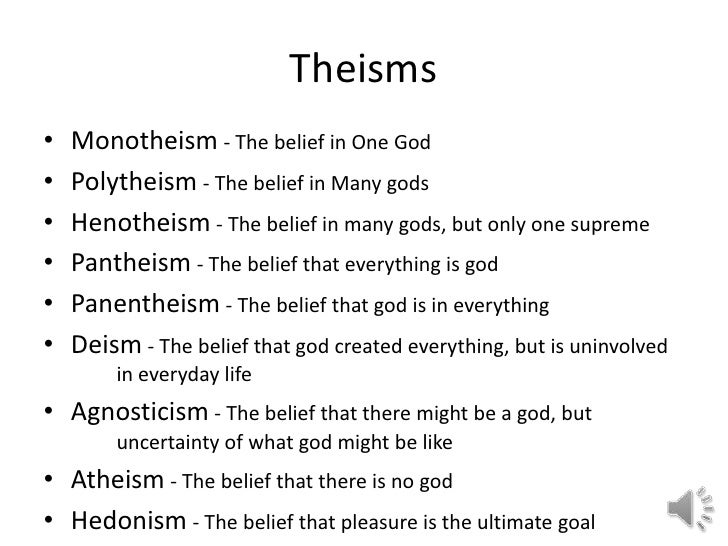 Theisms

• Monotheism - The belief in One God
• Polytheism - The belief in Many gods
• Henotheism - The belief in many gods, but only one supreme
• Pantheism - The belief that everything is god
• Panentheism - The belief that god is in everything
• Deism - The belief that god created everything, but is uninvolved in everyday life
• Agnosticism - The belief that there might be a god, but uncertainty of what god might be like
• Atheism - The belief that there is no god
• Hedonism - The belief that pleasure is the ultimate goal